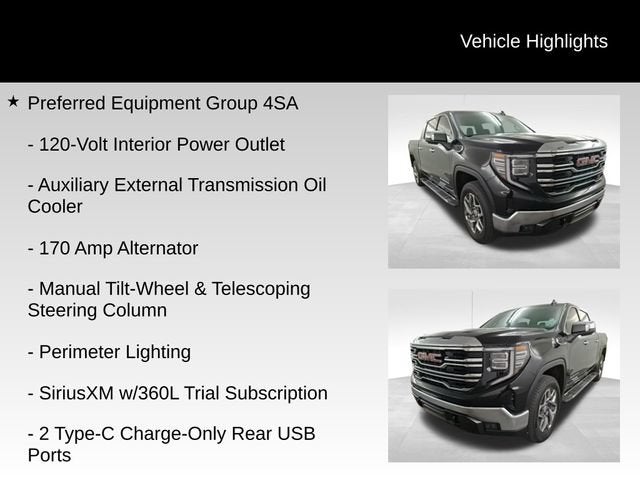 Vehicle Highlights

★ Preferred Equipment Group 4SA

- 120-Volt Interior Power Outlet

- Auxiliary External Transmission Oil Cooler

- 170 Amp Alternator

- Manual Tilt-Wheel & Telescoping Steering Column

- Perimeter Lighting

- SiriusXM w/360L Trial Subscription

- 2 Type-C Charge-Only Rear USB Ports

GMC

GMC